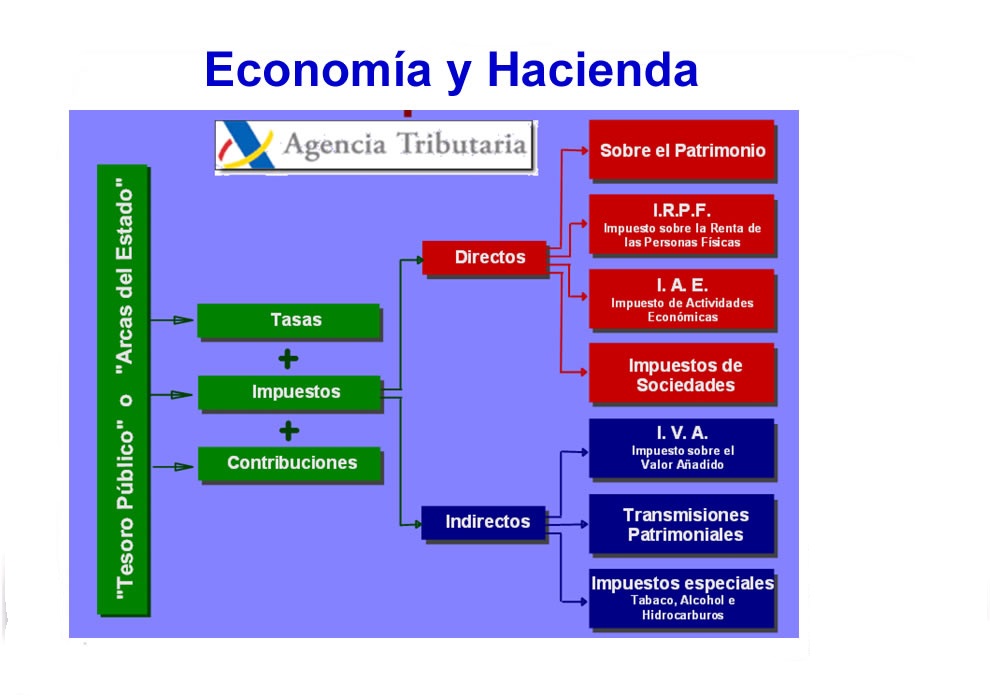 Economía y Hacienda

Agencia Tributaria

"Tesoro Público" o "Arcas del Estado"

Tasas

+

Impuestos

+

Contribuciones

Directos

Indirectos

Sobre el Patrimonio

I.R.P.F.
Impuesto sobre la Renta de las Personas Físicas

I. A. E.
Impuesto de Actividades Económicas

Impuestos de Sociedades

I. V. A.
Impuesto sobre el Valor Añadido

Transmisiones Patrimoniales

Impuestos especiales
Tabaco, Alcohol e Hidrocarburos